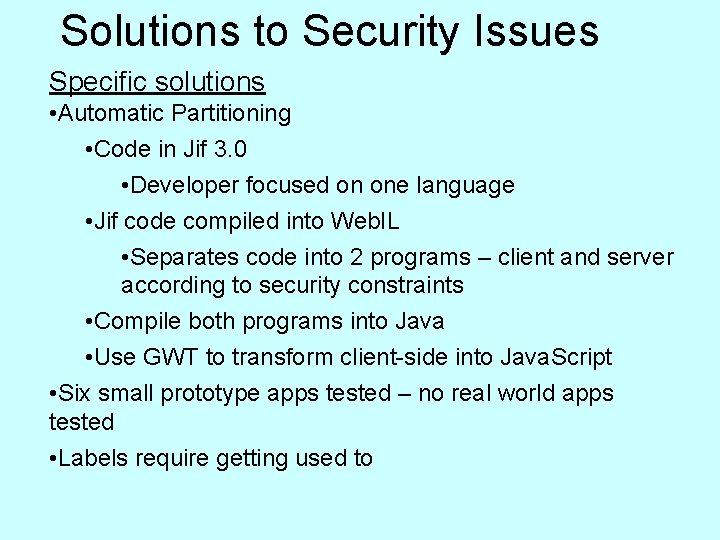 Solutions to Security Issues

Specific solutions

•Automatic Partitioning

•Code in Jif 3.0

•Developer focused on one language

•Jif code compiled into WebIL

•Separates code into 2 programs – client and server according to security constraints

•Compile both programs into Java

•Use GWT to transform client-side into JavaScript

•Six small prototype apps tested – no real world apps tested

•Labels require getting used to